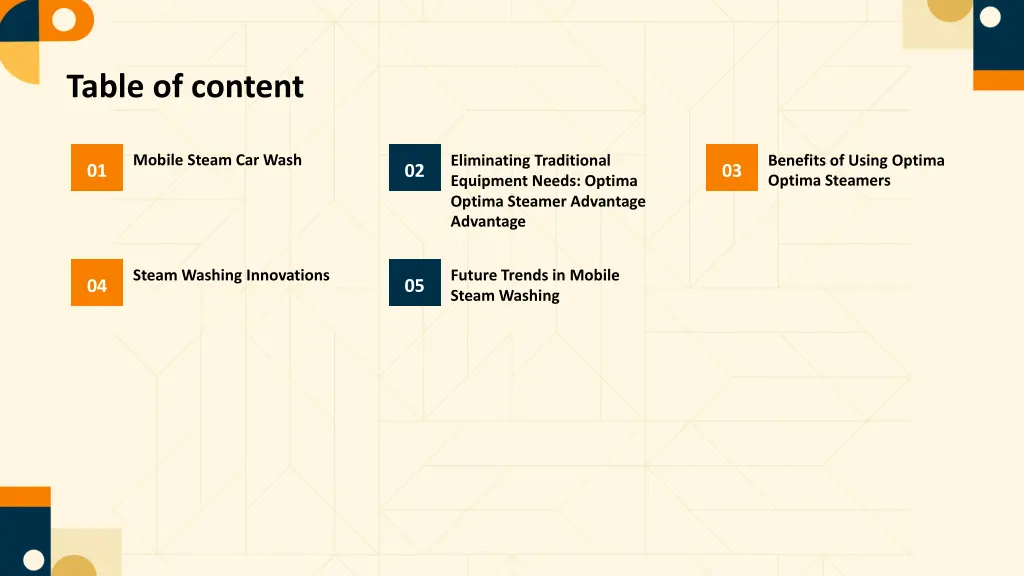 Table of content

01

Mobile Steam Car Wash

02

Eliminating Traditional Equipment Needs: Optima Optima Steamer Advantage Advantage

03

Benefits of Using Optima Optima Steamers

04

Steam Washing Innovations

05

Future Trends in Mobile Steam Washing